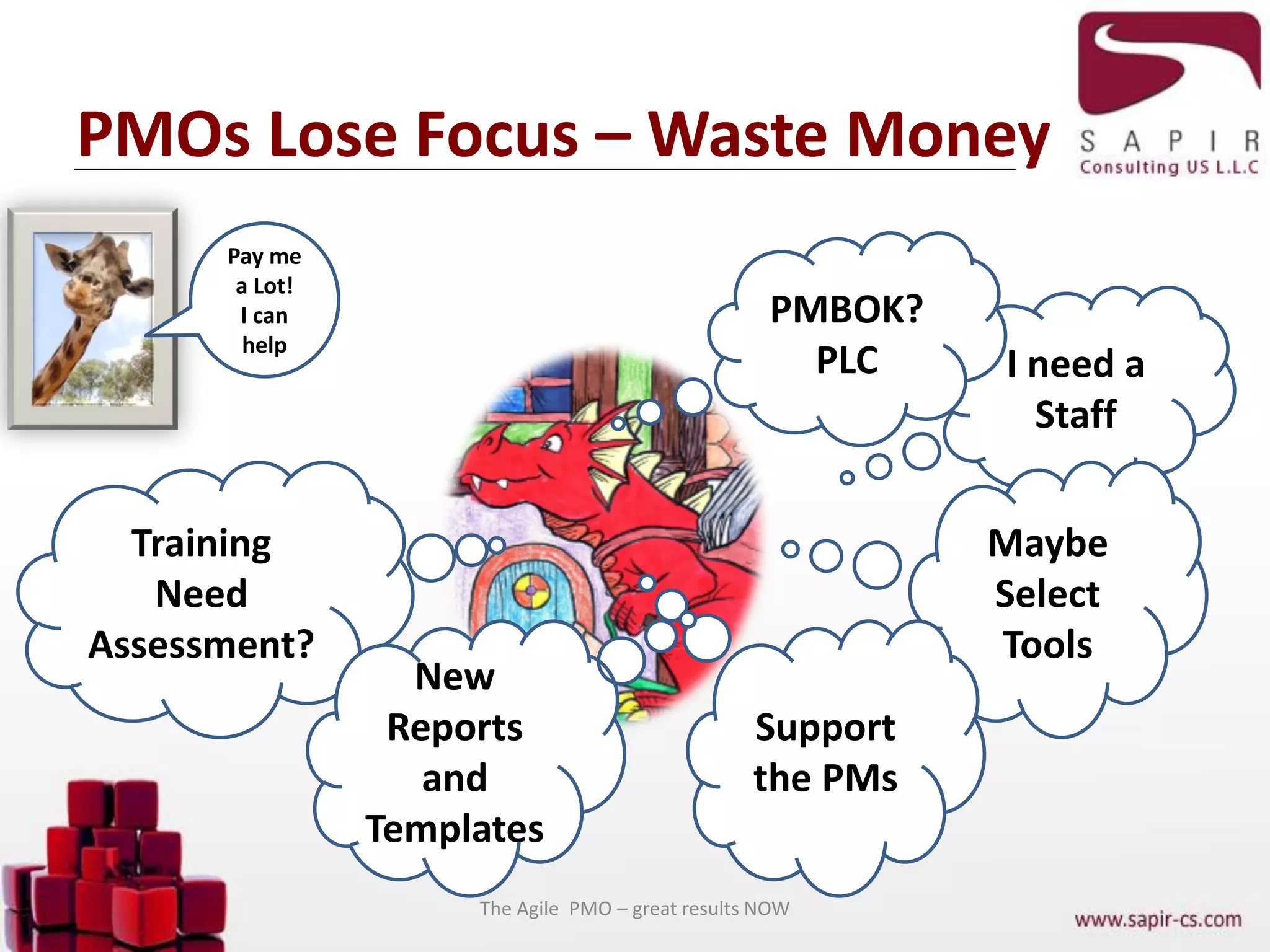 PMOs Lose Focus – Waste Money

S A P I R
Consulting US L.L.C

Pay me a Lot! I can help

PMBOK? PLC

I need a Staff

Training Need Assessment?

Maybe Select Tools

New Reports and Templates

Support the PMs

The Agile PMO – great results NOW

www.sapir-cs.com